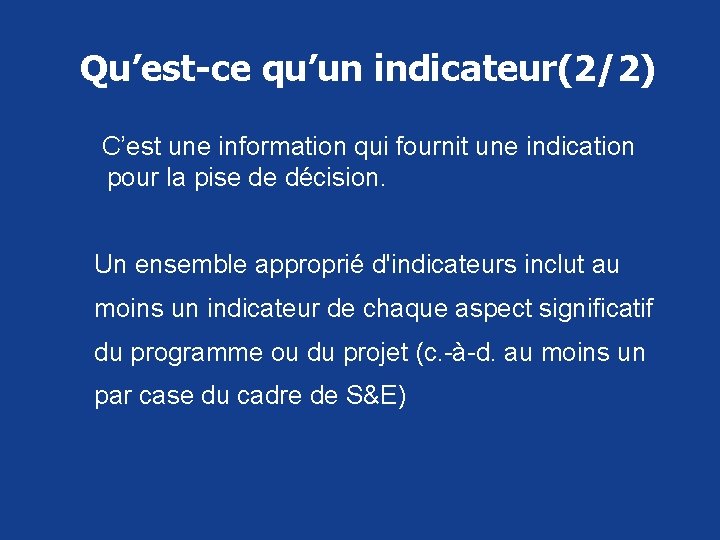 Qu’est-ce qu’un indicateur(2/2)

C’est une information qui fournit une indication pour la pise de décision.

Un ensemble approprié d'indicateurs inclut au moins un indicateur de chaque aspect significatif du programme ou du projet (c.-à-d. au moins un par case du cadre de S&E)